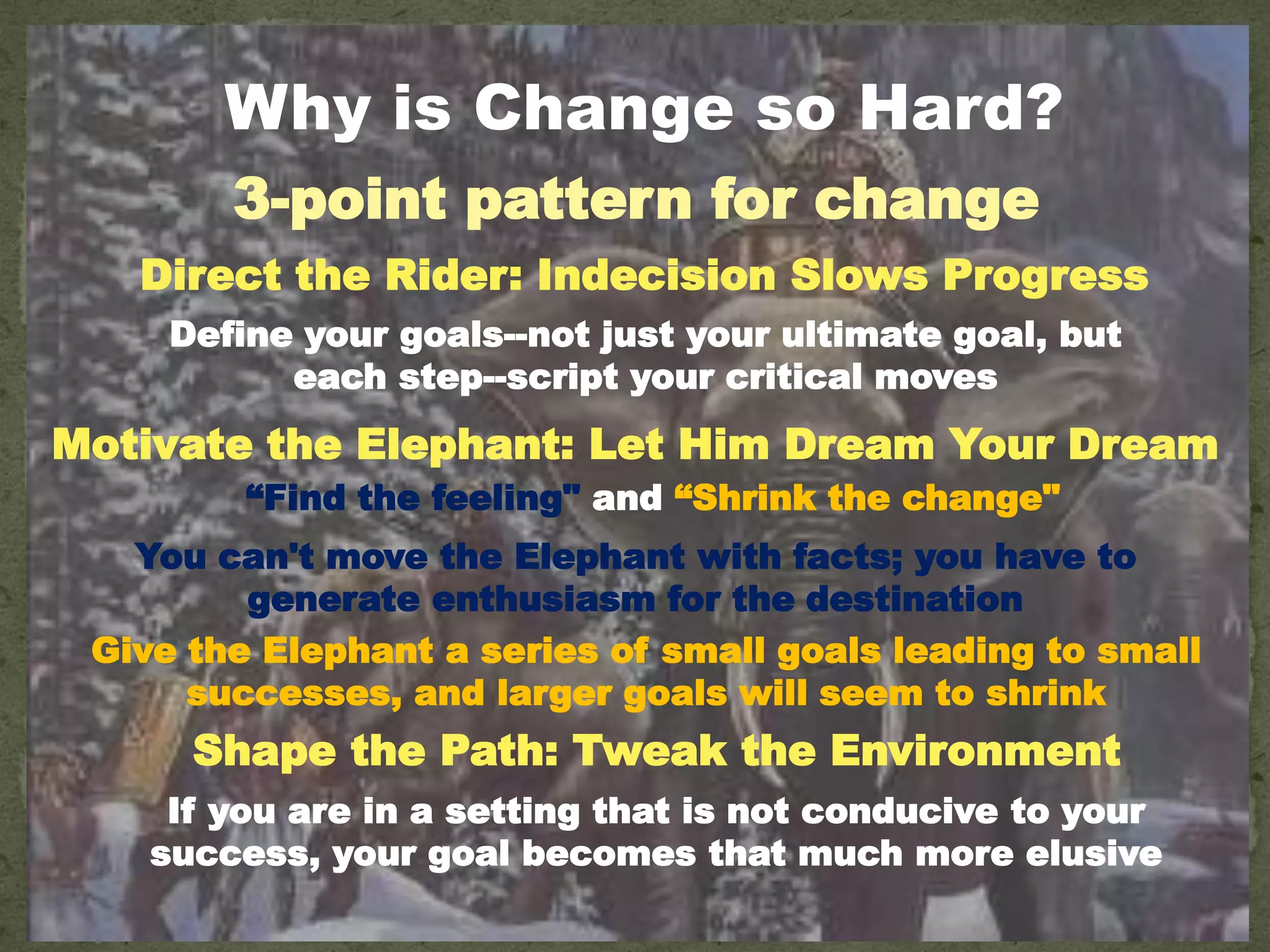 Why is Change so Hard?

3-point pattern for change

Direct the Rider: Indecision Slows Progress

Define your goals--not just your ultimate goal, but each step--script your critical moves

Motivate the Elephant: Let Him Dream Your Dream

“Find the feeling" and “Shrink the change"

You can't move the Elephant with facts; you have to generate enthusiasm for the destination

Give the Elephant a series of small goals leading to small successes, and larger goals will seem to shrink

Shape the Path: Tweak the Environment

If you are in a setting that is not conducive to your success, your goal becomes that much more elusive